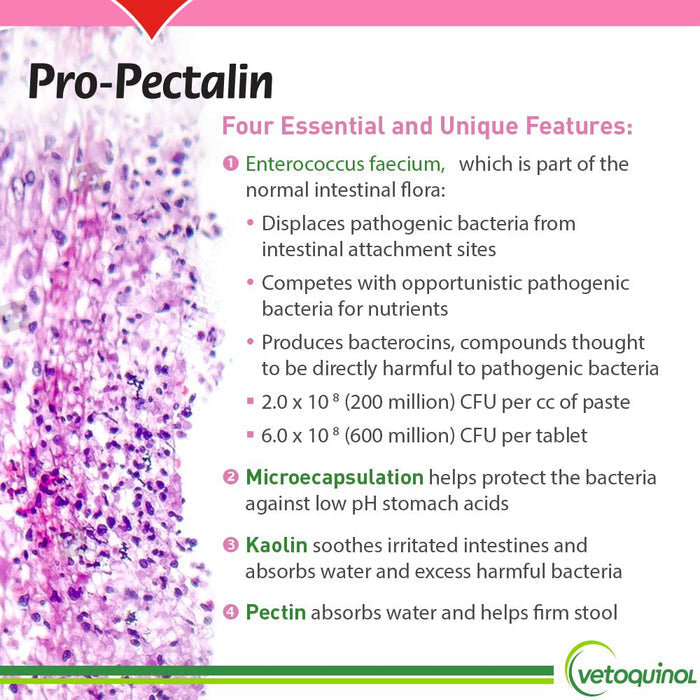 Pro-Pectalin

Four Essential and Unique Features:

❶ Enterococcus faecium, which is part of the normal intestinal flora:

• Displaces pathogenic bacteria from intestinal attachment sites

• Competes with opportunistic pathogenic bacteria for nutrients

• Produces bacterocins, compounds thought to be directly harmful to pathogenic bacteria

▪ 2.0 x $10^8$ (200 million) CFU per cc of paste

▪ 6.0 x $10^8$ (600 million) CFU per tablet

❷ Microecapsulation helps protect the bacteria against low pH stomach acids

❸ Kaolin soothes irritated intestines and absorbs water and excess harmful bacteria

❹ Pectin absorbs water and helps firm stool

vetoquinol